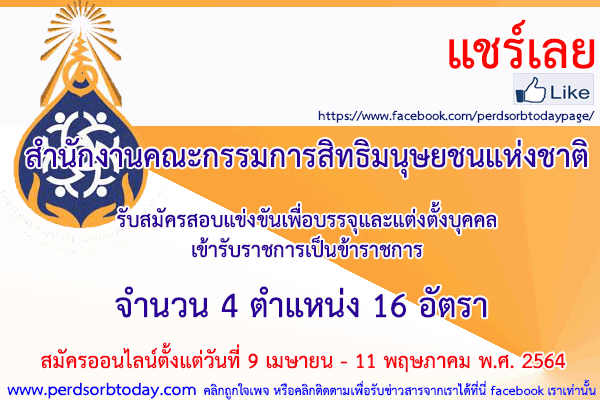 แชร์เลย

Like

https://www.facebook.com/perdsorbtodaypage/

สำนักงานคณะกรรมการสิทธิมนุษยชนแห่งชาติ

รับสมัครสอบแข่งขันเพื่อบรรจุและแต่งตั้งบุคคล
เข้ารับราชการเป็นข้าราชการ

จำนวน 4 ตำแหน่ง 16 อัตรา

สมัครออนไลน์ตั้งแต่วันที่ 9 เมษายน - 11 พฤษภาคม พ.ศ. 2564

www.perdsorbtoday.com คลิกถูกใจเพจ หรือคลิกติดตามเพื่อรับข่าวสารจากเราได้ที่นี่ facebook เราเท่านั้น